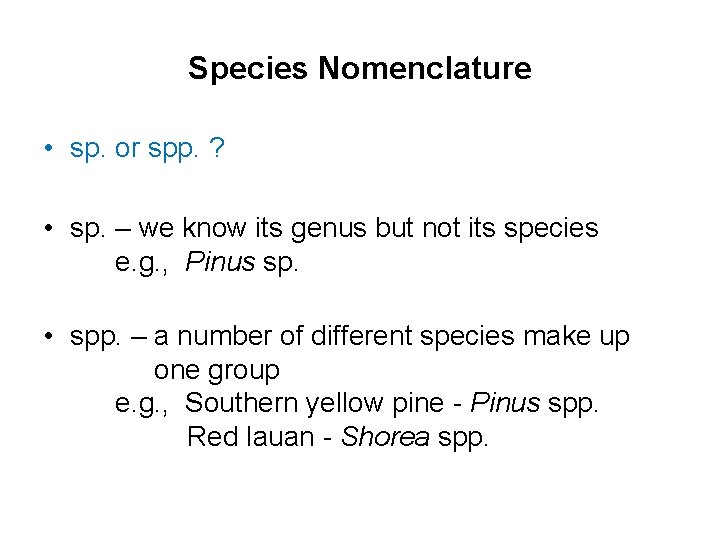 Species Nomenclature

• sp. or spp. ?

• sp. – we know its genus but not its species
e.g., Pinus sp.

• spp. – a number of different species make up one group
e.g., Southern yellow pine - Pinus spp.
Red lauan - Shorea spp.